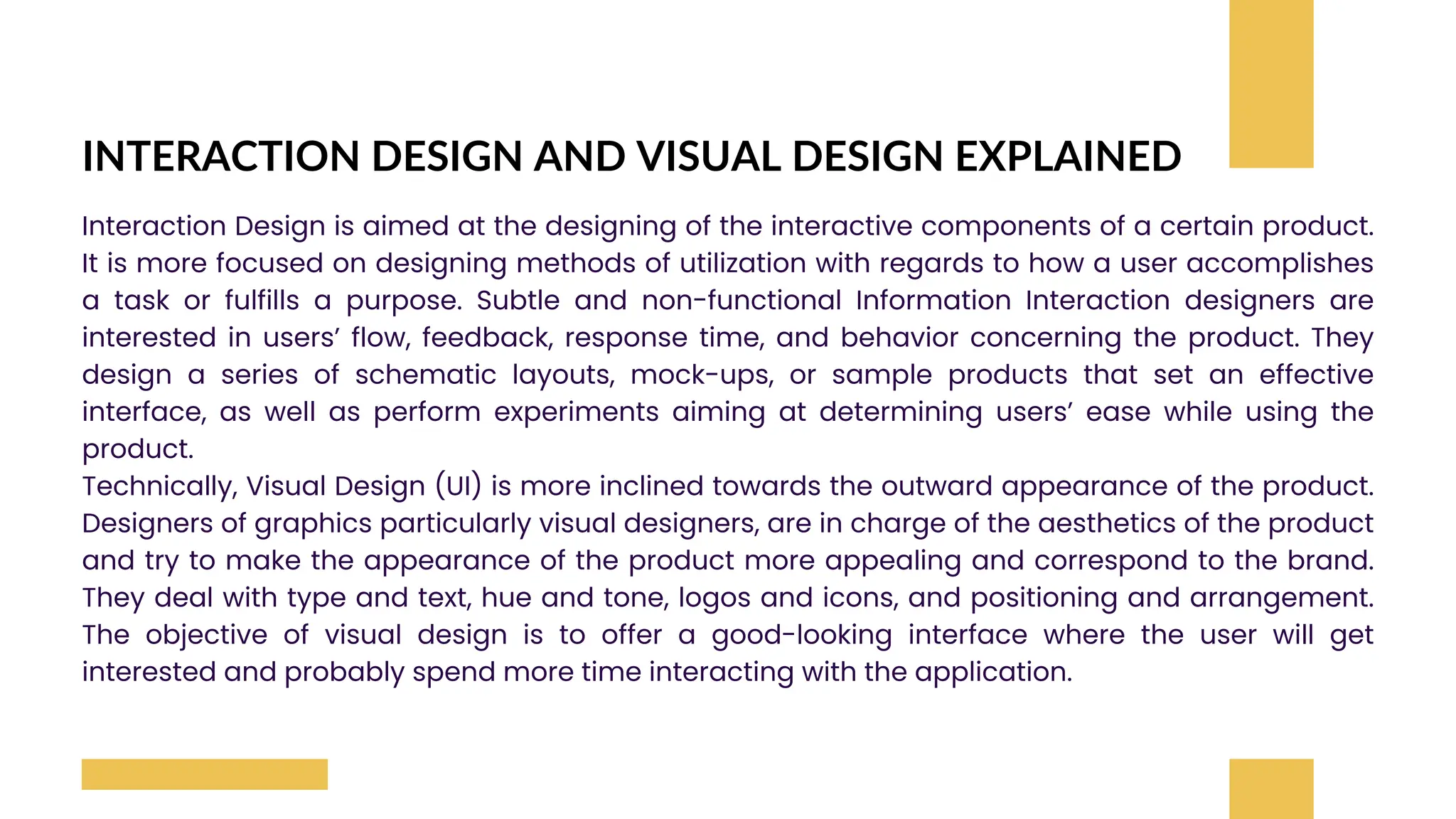 INTERACTION DESIGN AND VISUAL DESIGN EXPLAINED

Interaction Design is aimed at the designing of the interactive components of a certain product. It is more focused on designing methods of utilization with regards to how a user accomplishes a task or fulfills a purpose. Subtle and non-functional Information Interaction designers are interested in users' flow, feedback, response time, and behavior concerning the product. They design a series of schematic layouts, mock-ups, or sample products that set an effective interface, as well as perform experiments aiming at determining users' ease while using the product.
Technically, Visual Design (UI) is more inclined towards the outward appearance of the product. Designers of graphics particularly visual designers, are in charge of the aesthetics of the product and try to make the appearance of the product more appealing and correspond to the brand. They deal with type and text, hue and tone, logos and icons, and positioning and arrangement. The objective of visual design is to offer a good-looking interface where the user will get interested and probably spend more time interacting with the application.